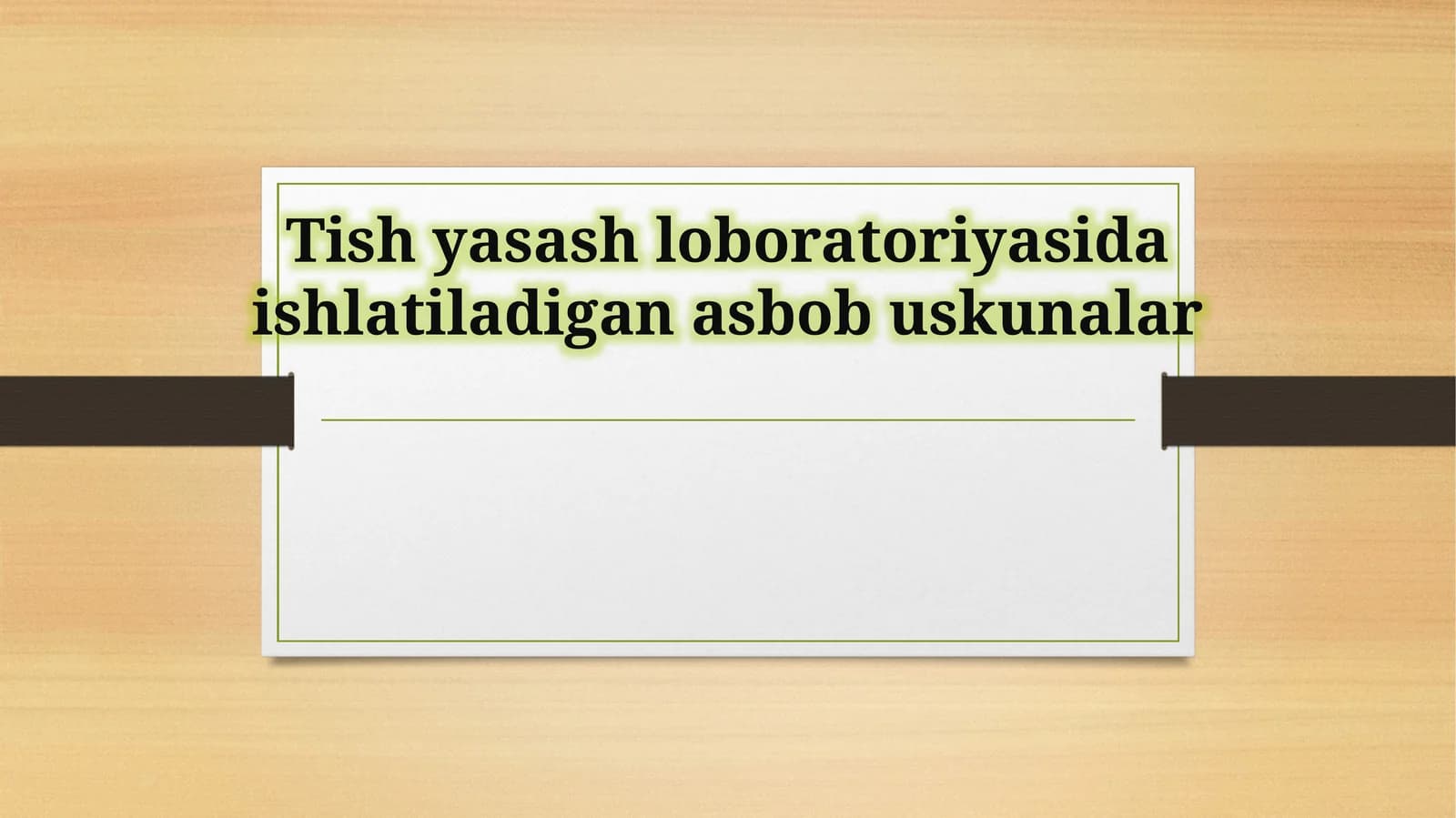 Tish yasash loboratoriyasida ishlatiladigan asbob uskunalar